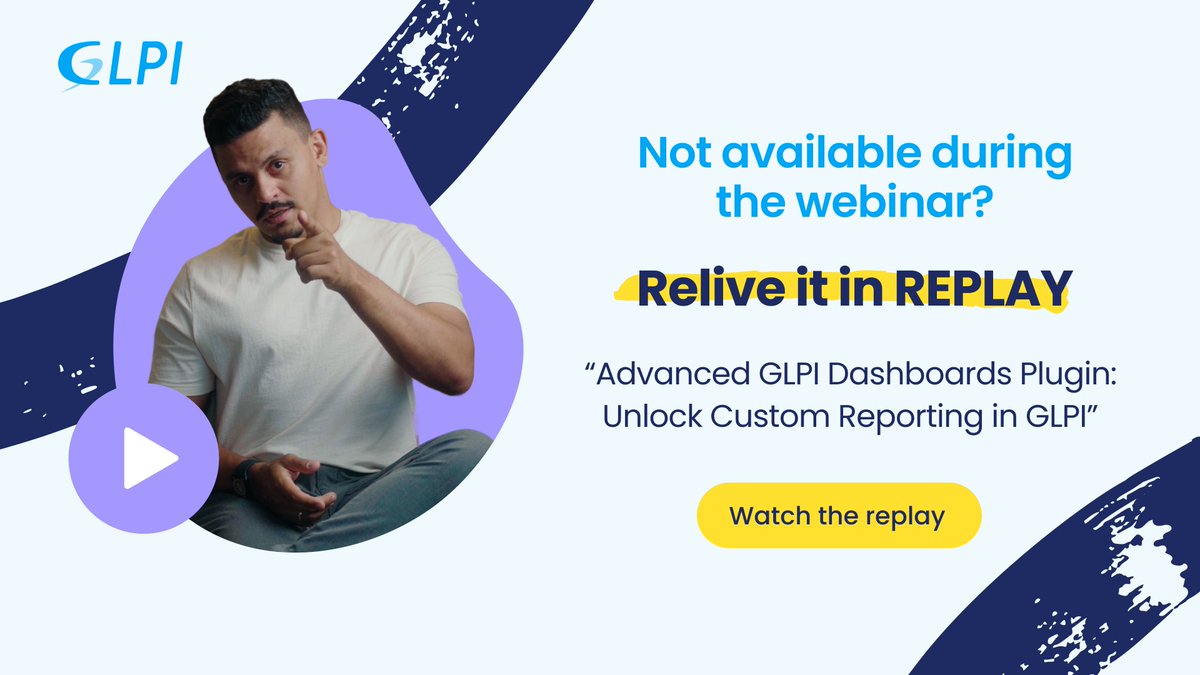 GLPI

Not available during the webinar?

Relive it in REPLAY

“Advanced GLPI Dashboards Plugin: Unlock Custom Reporting in GLPI”

Watch the replay